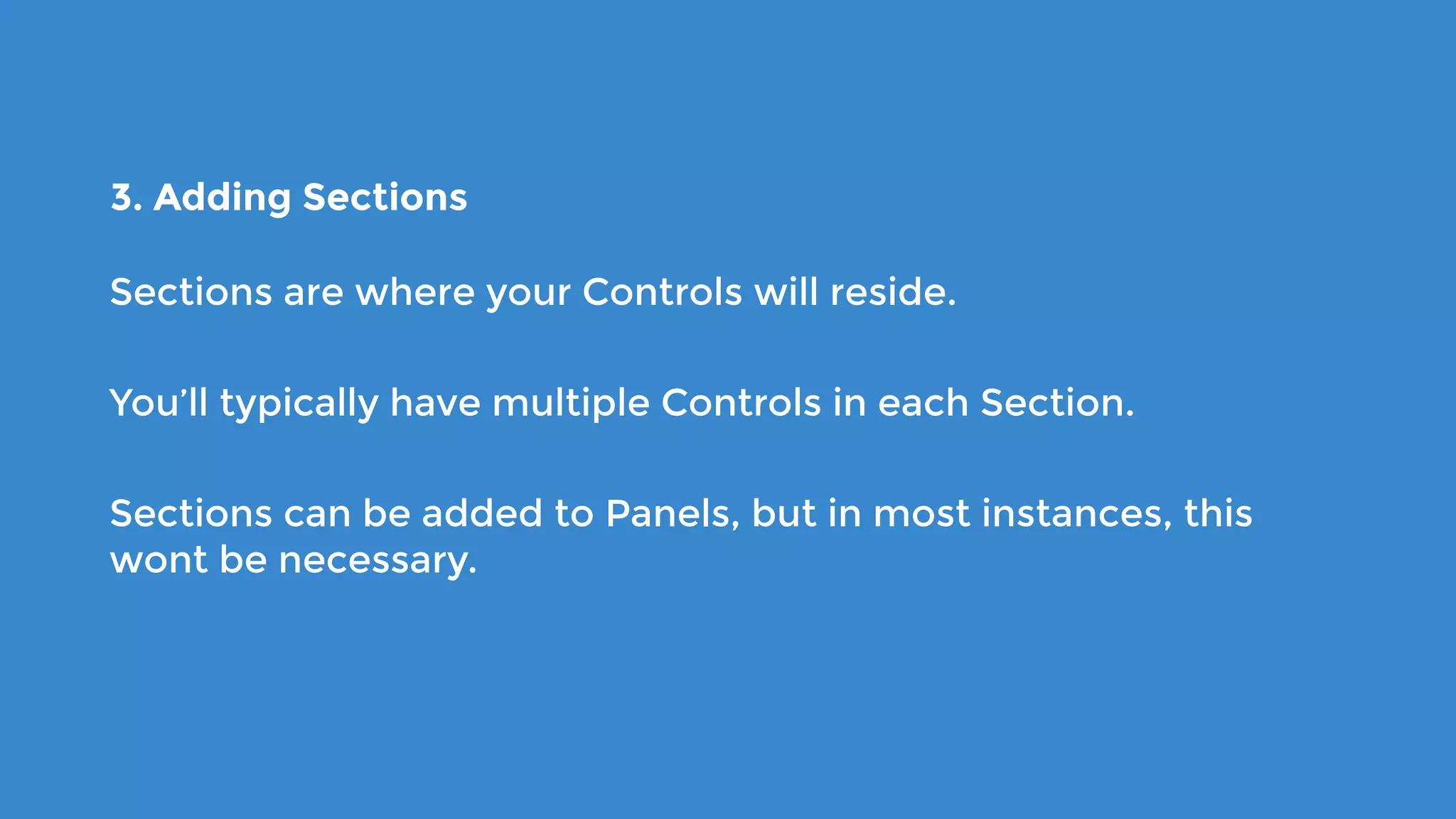 3. Adding Sections

Sections are where your Controls will reside.

You’ll typically have multiple Controls in each Section.

Sections can be added to Panels, but in most instances, this wont be necessary.